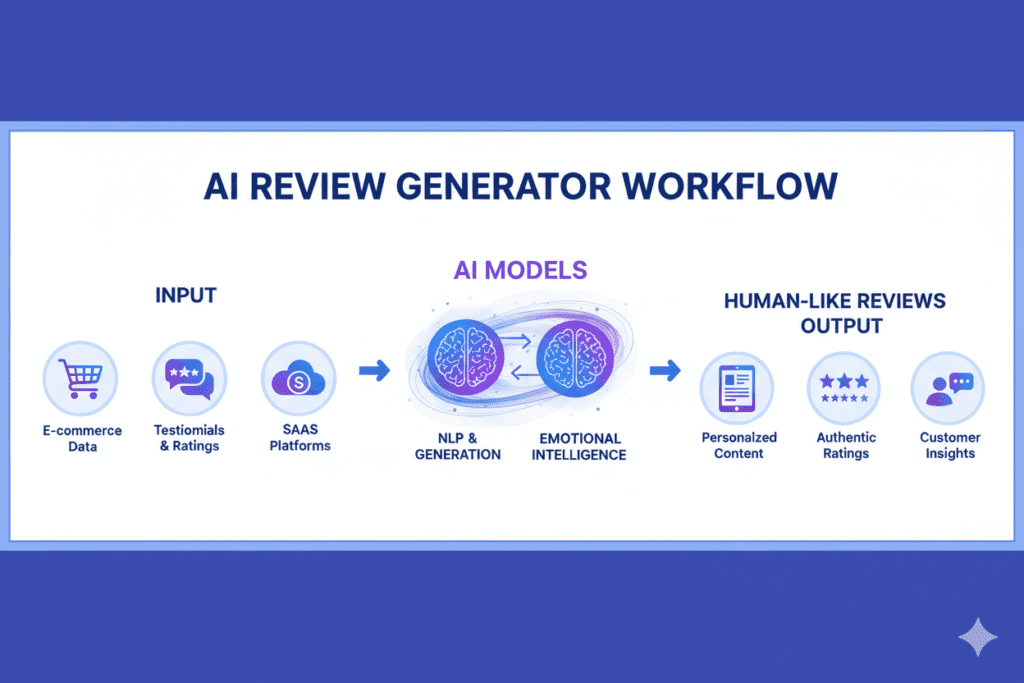 AI REVIEW GENERATOR WORKFLOW

INPUT

E-commerce Data

Testimonials & Ratings

SAAS Platforms

AI MODELS

NLP & GENERATION

EMOTIONAL INTELLIGENCE

HUMAN-LIKE REVIEWS OUTPUT

Personalized Content

Authentic Ratings

Customer Insights